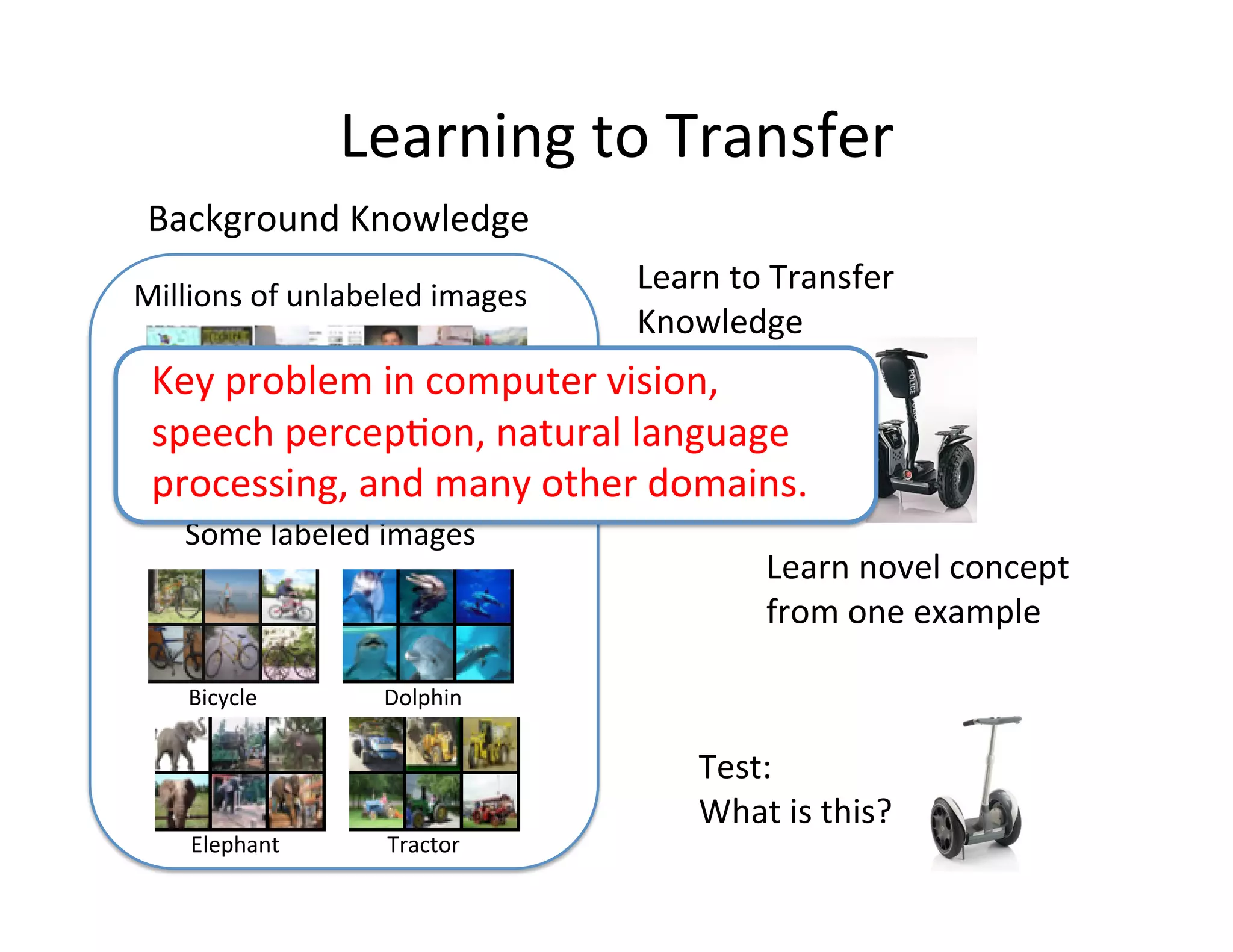 Learning to Transfer

Background Knowledge

Millions of unlabeled images

Learn to Transfer Knowledge

Key problem in computer vision, speech perception, natural language processing, and many other domains.

POLICE

Some labeled images

Bicycle

Dolphin

Elephant

Tractor

Learn novel concept from one example

Test:
What is this?